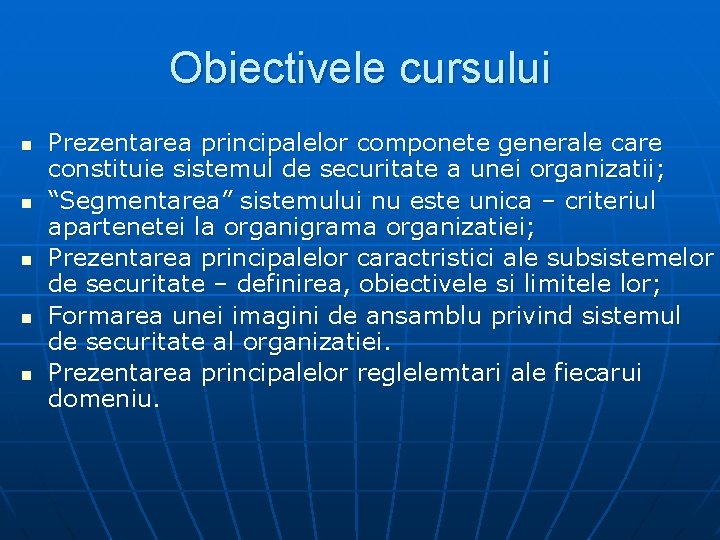 Obiectivele cursului

- Prezentarea principalelor componete generale care constituie sistemul de securitate a unei organizatii;
- “Segmentarea” sistemului nu este unica – criteriul apartenetei la organigrama organizatiei;
- Prezentarea principalelor caractristici ale subsistemelor de securitate – definirea, obiectivele si limitele lor;
- Formarea unei imagini de ansamblu privind sistemul de securitate al organizatiei.
- Prezentarea principalelor reglelemtari ale fiecarui domeniu.